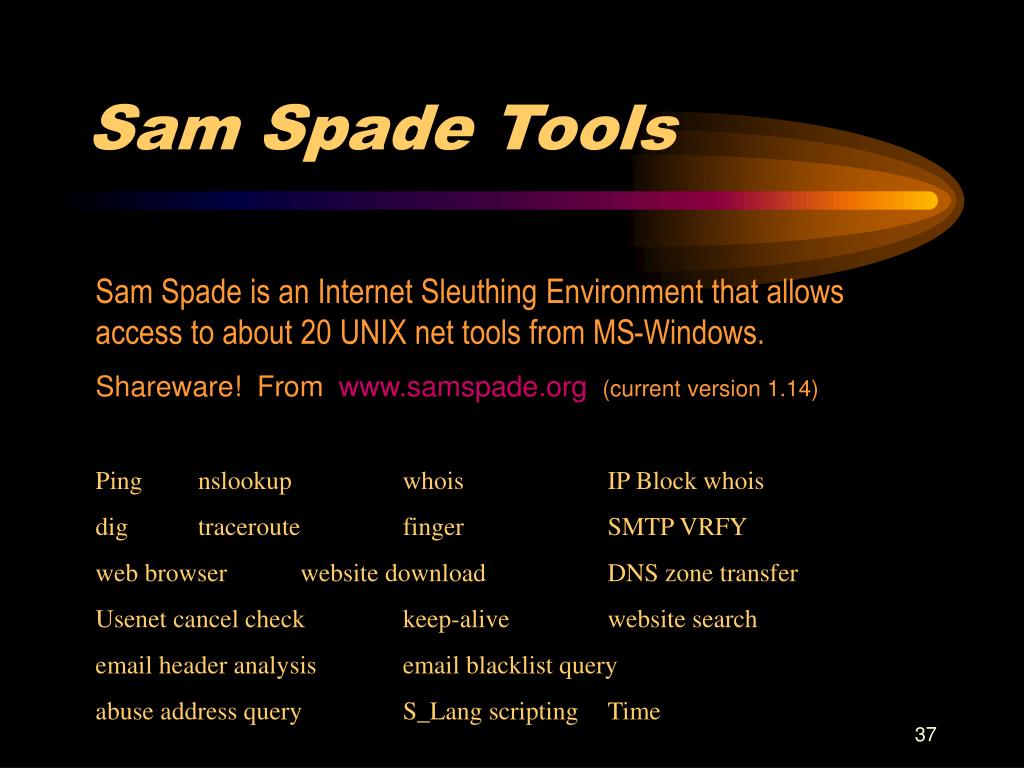 Sam Spade Tools

Sam Spade is an Internet Sleuthing Environment that allows access to about 20 UNIX net tools from MS-Windows.

Shareware! From www.samspade.org (current version 1.14)

Ping nslookup whois IP Block whois
dig traceroute finger SMTP VRFY
web browser website download DNS zone transfer
Usenet cancel check keep-alive website search
email header analysis email blacklist query
abuse address query S_Lang scripting Time

37